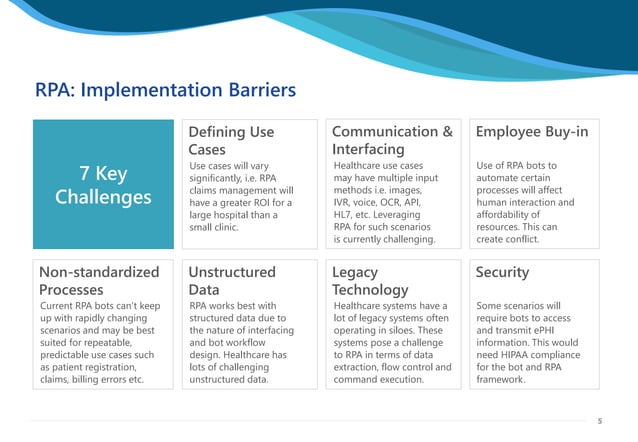 RPA: Implementation Barriers

7 Key Challenges

Defining Use Cases

Use cases will vary significantly, i.e. RPA claims management will have a greater ROI for a large hospital than a small clinic.

Communication & Interfacing

Healthcare use cases may have multiple input methods i.e. images, IVR, voice, OCR, API, HL7, etc. Leveraging RPA for such scenarios is currently challenging.

Employee Buy-in

Use of RPA bots to automate certain processes will affect human interaction and affordability of resources. This can create conflict.

Non-standardized Processes

Current RPA bots can't keep up with rapidly changing scenarios and may be best suited for repeatable, predictable use cases such as patient registration, claims, billing errors etc.

Unstructured Data

RPA works best with structured data due to the nature of interfacing and bot workflow design. Healthcare has lots of challenging unstructured data.

Legacy Technology

Healthcare systems have a lot of legacy systems often operating in siloes. These systems pose a challenge to RPA in terms of data extraction, flow control and command execution.

Security

Some scenarios will require bots to access and transmit ePHI information. This would need HIPAA compliance for the bot and RPA framework.

5